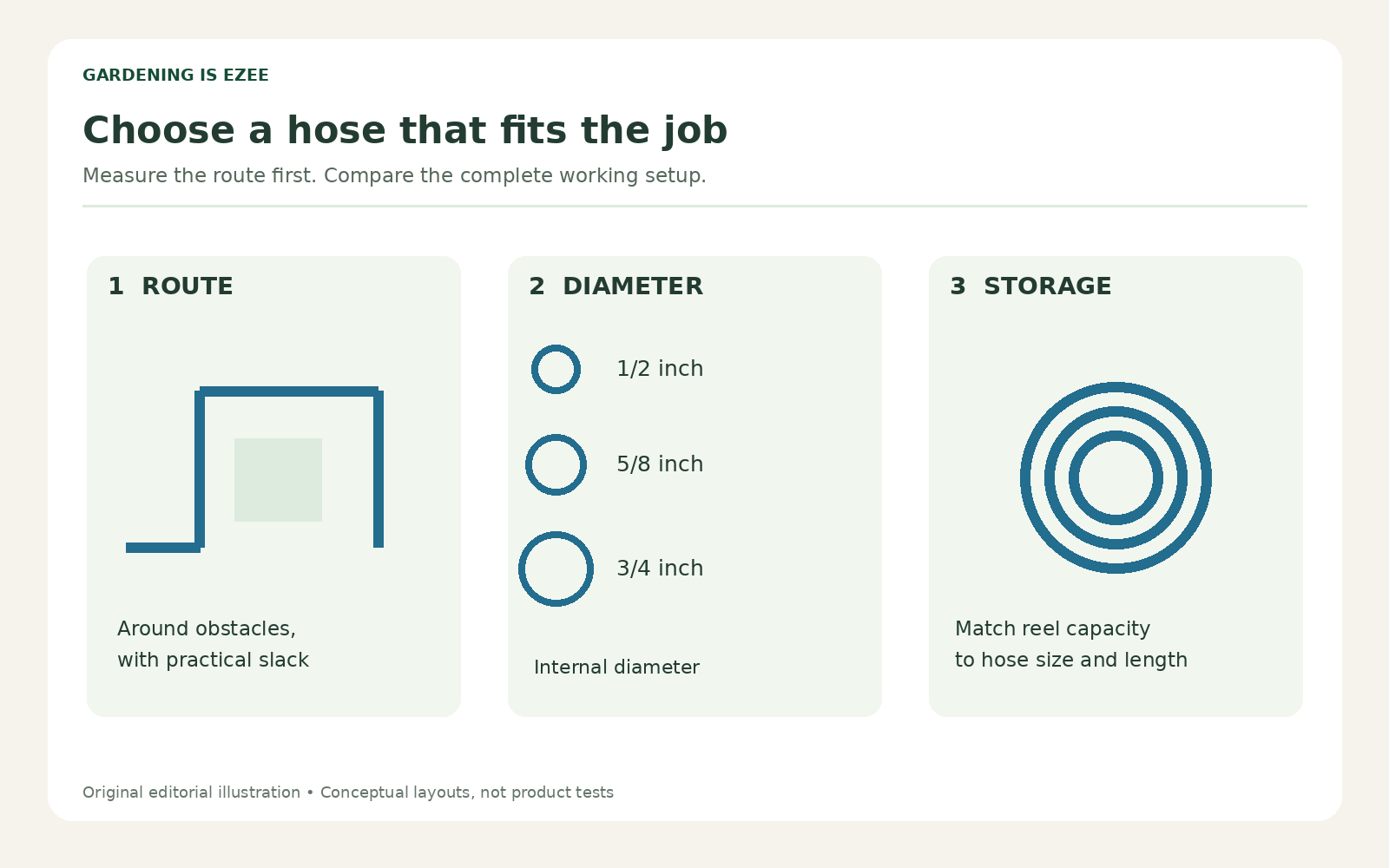 GARDENING IS EZEE

Choose a hose that fits the job

Measure the route first. Compare the complete working setup.

1 ROUTE

Around obstacles, with practical slack

2 DIAMETER

1/2 inch

5/8 inch

3/4 inch

Internal diameter

3 STORAGE

Match reel capacity to hose size and length

Original editorial illustration • Conceptual layouts, not product tests